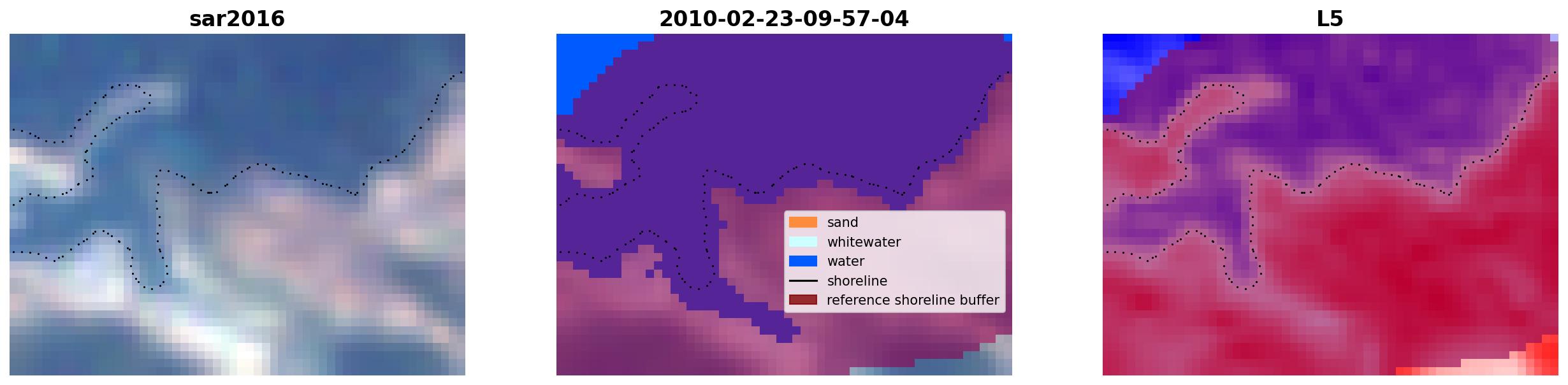 sar2016

2010-02-23-09-57-04

sand
whitewater
water
shoreline
reference shoreline buffer

L5